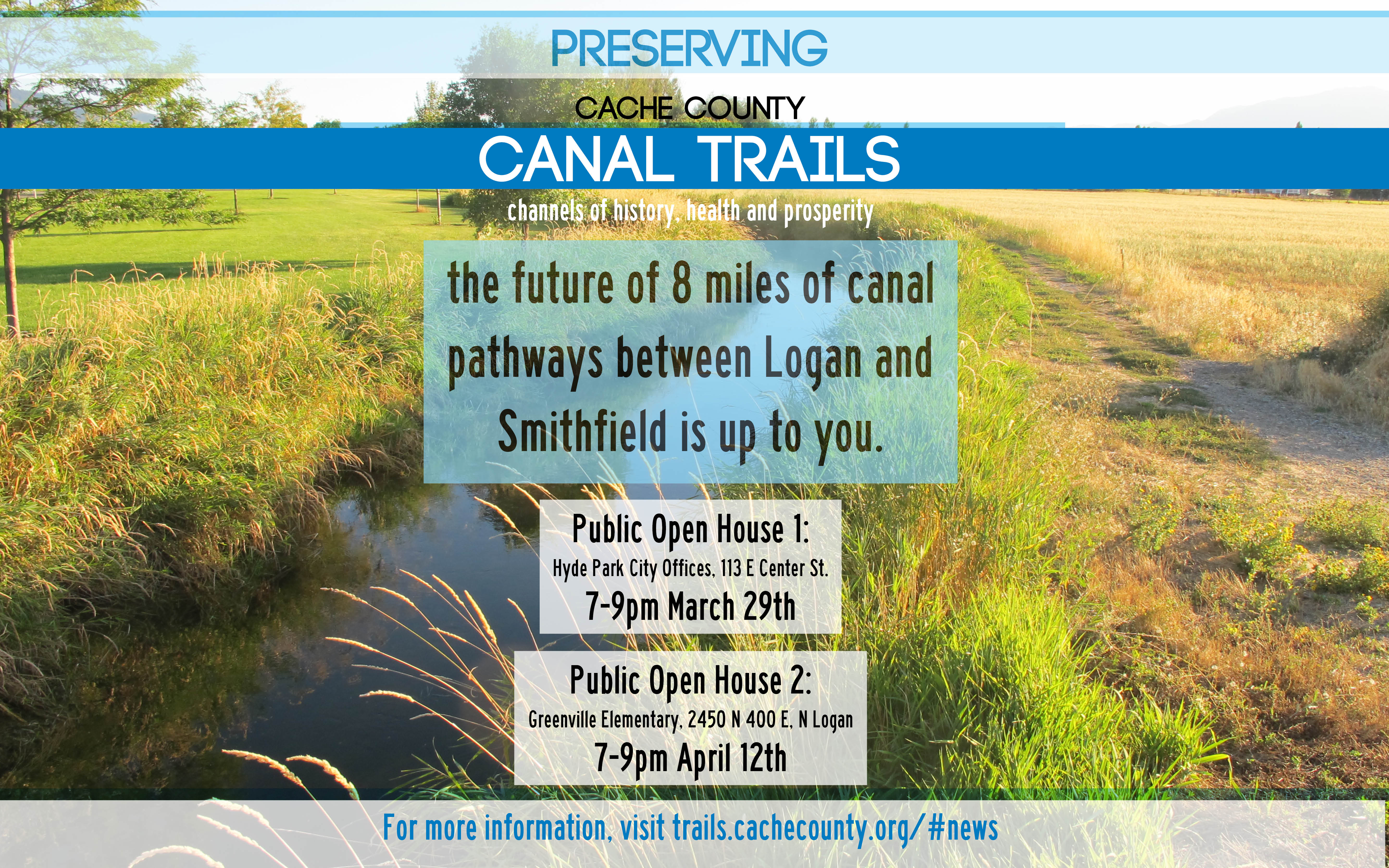 PRESERVING

CACHE COUNTY

CANAL TRAILS

channels of history, health and prosperity

the future of 8 miles of canal pathways between Logan and Smithfield is up to you.

Public Open House 1:
Hyde Park City Offices, 113 E Center St.
7-9pm March 29th

Public Open House 2:
Greenville Elementary, 2450 N 400 E, N Logan
7-9pm April 12th

For more information, visit trails.cachecounty.org/#news